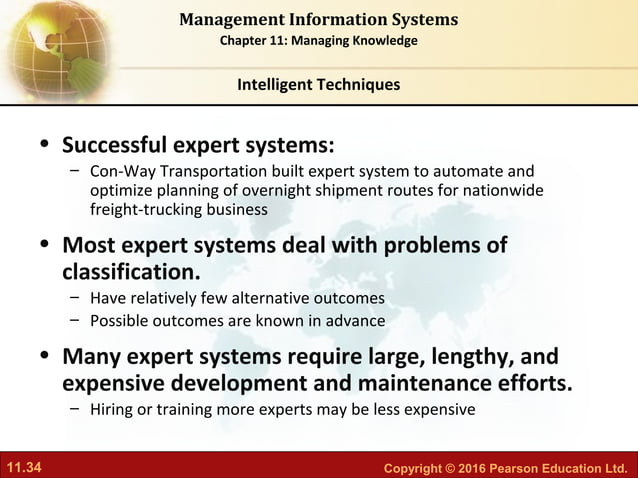 Management Information Systems
Chapter 11: Managing Knowledge

Intelligent Techniques

• Successful expert systems:
 – Con-Way Transportation built expert system to automate and optimize planning of overnight shipment routes for nationwide freight-trucking business

• Most expert systems deal with problems of classification.
 – Have relatively few alternative outcomes
 – Possible outcomes are known in advance

• Many expert systems require large, lengthy, and expensive development and maintenance efforts.
 – Hiring or training more experts may be less expensive

11.34

Copyright © 2016 Pearson Education Ltd.